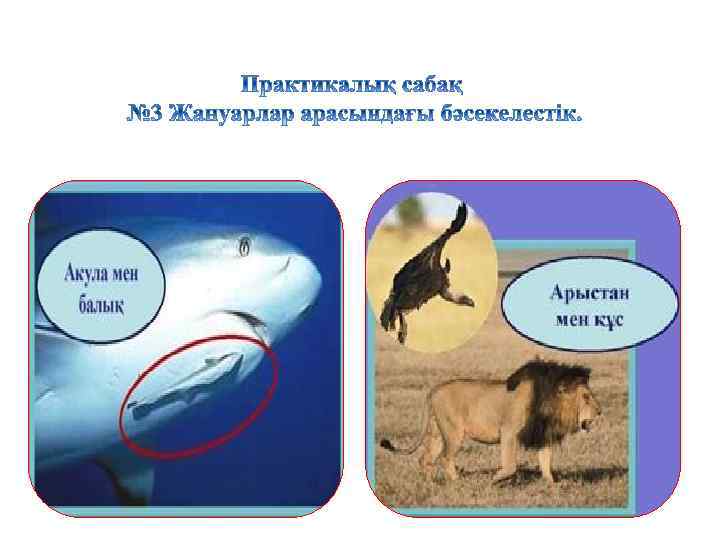 Практикалық сабақ
№3 Жануарлар арасындағы бәсекелестік.

Акула мен балық

Арыстан мен құс